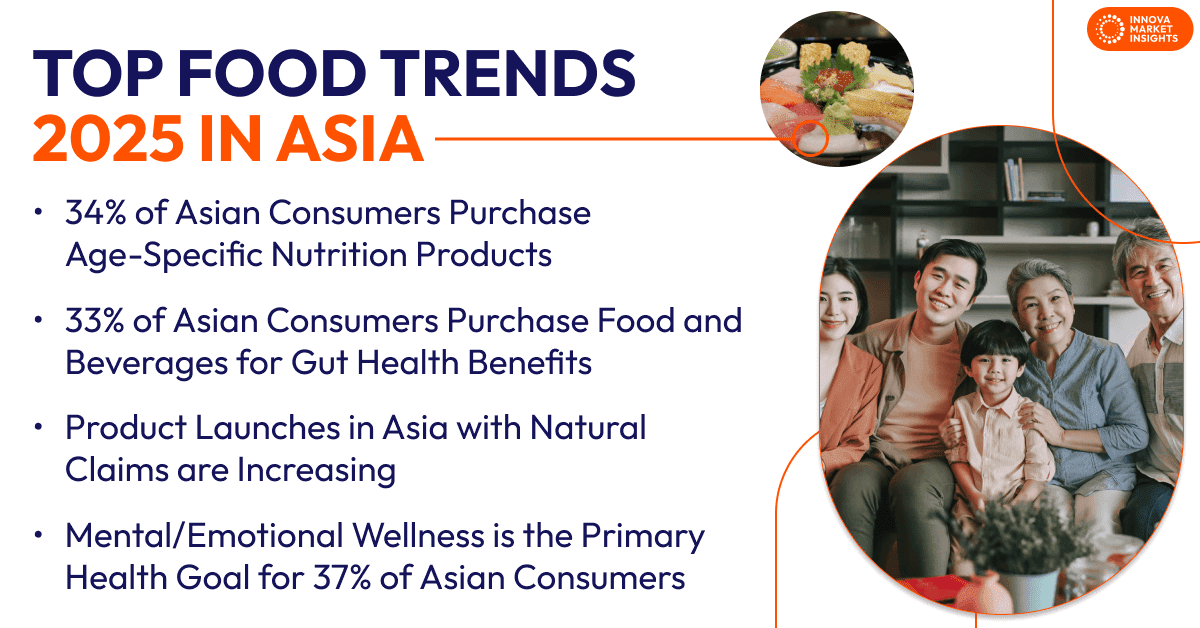 INNOVA MARKET INSIGHTS

TOP FOOD TRENDS 2025 IN ASIA

• 34% of Asian Consumers Purchase Age-Specific Nutrition Products

• 33% of Asian Consumers Purchase Food and Beverages for Gut Health Benefits

• Product Launches in Asia with Natural Claims are Increasing

• Mental/Emotional Wellness is the Primary Health Goal for 37% of Asian Consumers